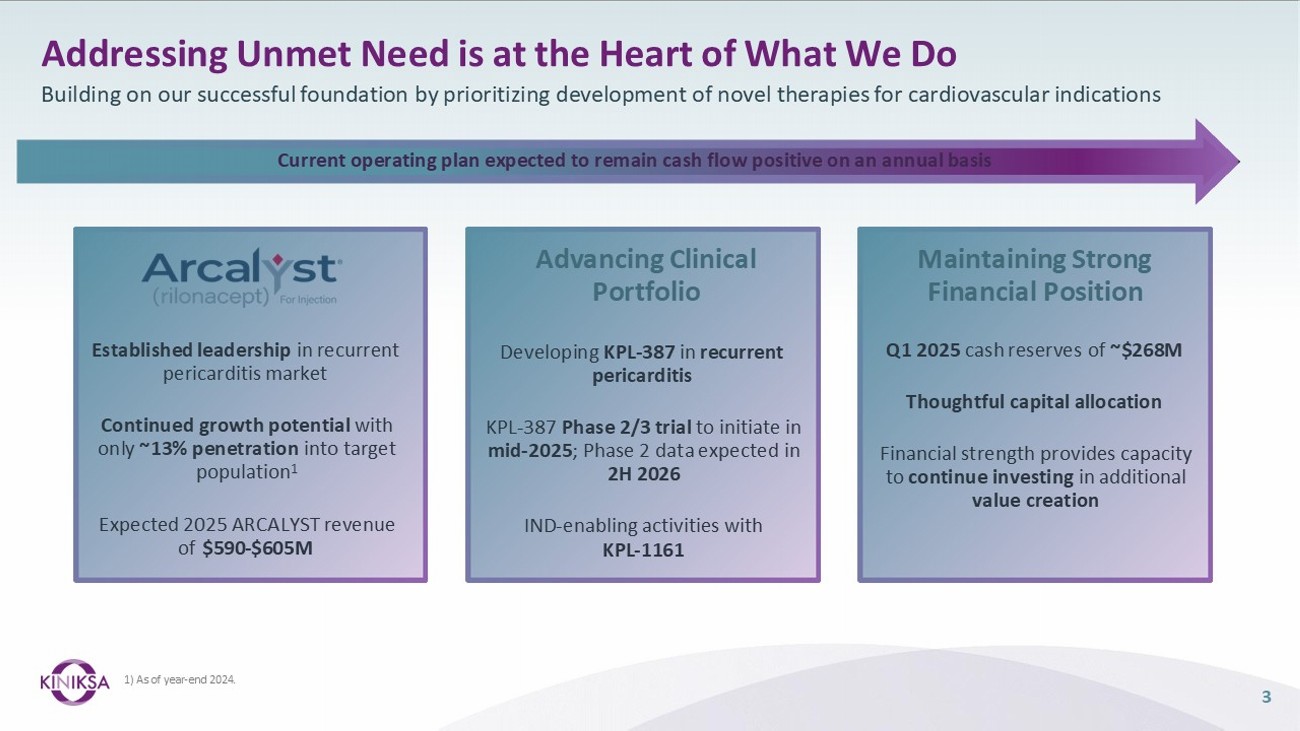 Addressing Unmet Need is at the Heart of What We Do

Building on our successful foundation by prioritizing development of novel therapies for cardiovascular indications

Current operating plan expected to remain cash flow positive on an annual basis

Arcalyst
(rilonacept) For Injection

Established leadership in recurrent pericarditis market

Continued growth potential with only ~13% penetration into target population$^1$

Expected 2025 ARCALYST revenue of $590-$605M

Advancing Clinical Portfolio

Developing KPL-387 in recurrent pericarditis

KPL-387 Phase 2/3 trial to initiate in mid-2025; Phase 2 data expected in 2H 2026

IND-enabling activities with KPL-1161

Maintaining Strong Financial Position

Q1 2025 cash reserves of ~$268M

Thoughtful capital allocation

Financial strength provides capacity to continue investing in additional value creation

KINIKSA

1) As of year-end 2024.

3